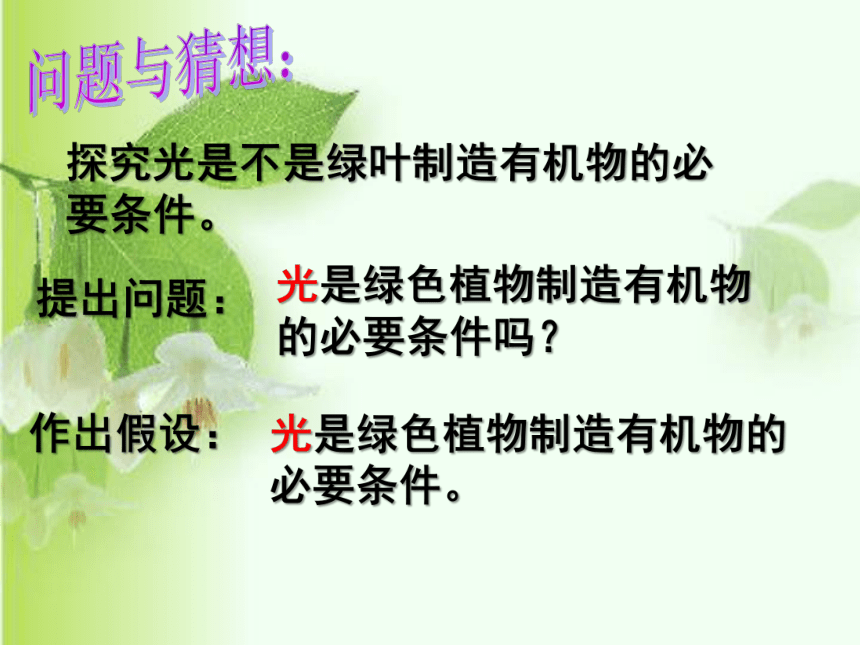 问题与猜想:

探究光是不是绿叶制造有机物的必要条件。

提出问题： 光是绿色植物制造有机物的必要条件吗？

作出假设： 光是绿色植物制造有机物的必要条件。